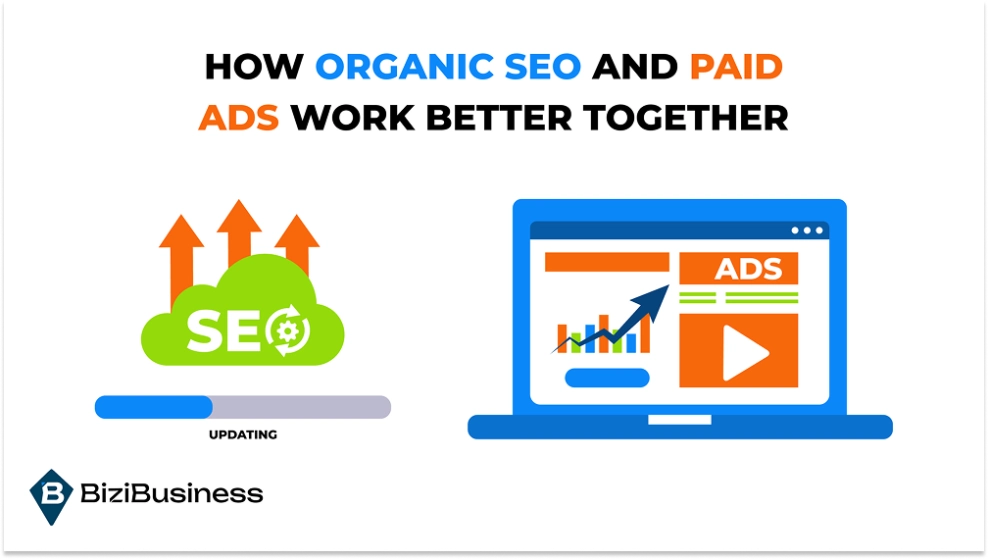 HOW ORGANIC SEO AND PAID ADS WORK BETTER TOGETHER

SEO

UPDATING

ADS

B BiziBusiness